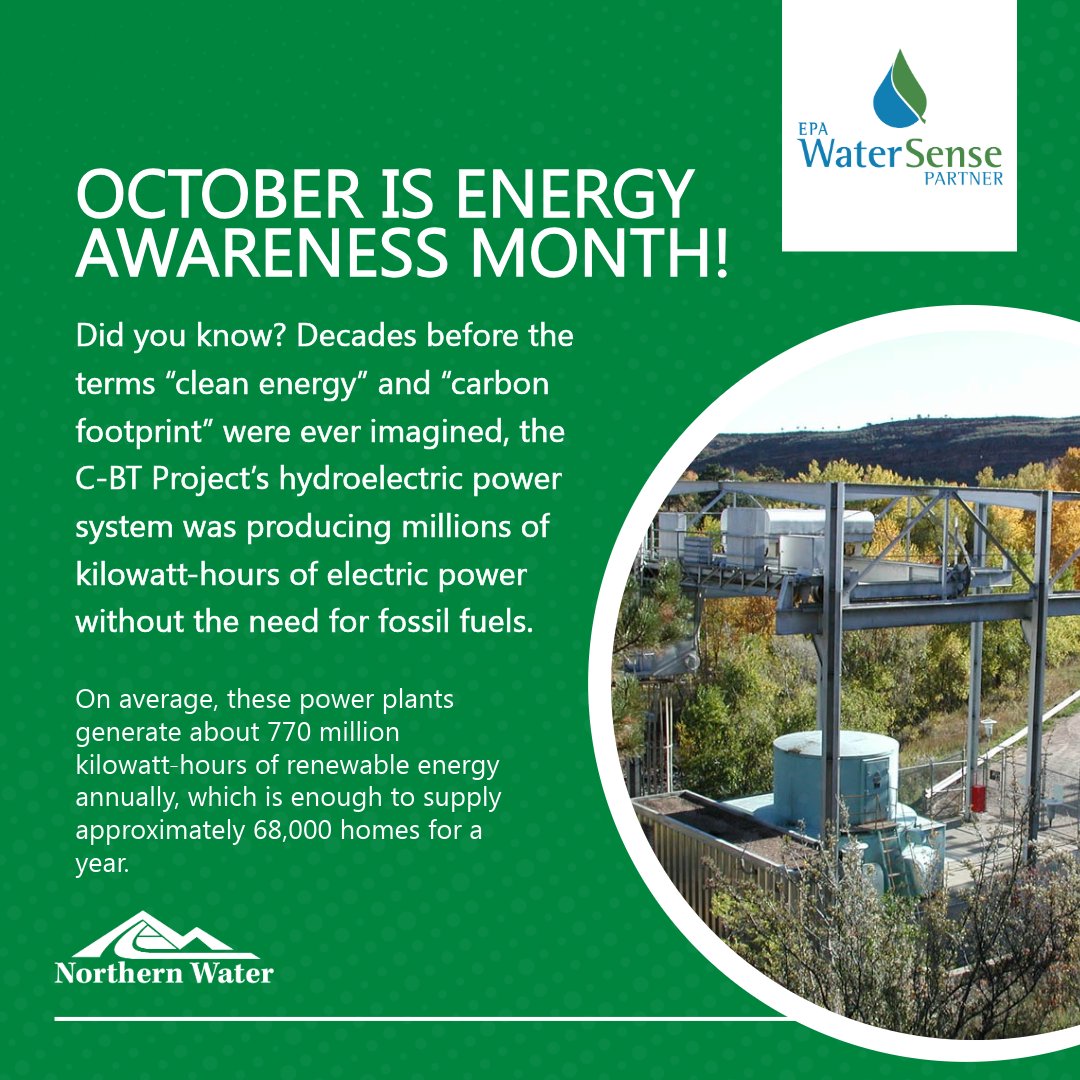 EPA WaterSense PARTNER

OCTOBER IS ENERGY AWARENESS MONTH!

Did you know? Decades before the terms “clean energy” and “carbon footprint” were ever imagined, the C-BT Project’s hydroelectric power system was producing millions of kilowatt-hours of electric power without the need for fossil fuels.

On average, these power plants generate about 770 million kilowatt-hours of renewable energy annually, which is enough to supply approximately 68,000 homes for a year.

Northern Water